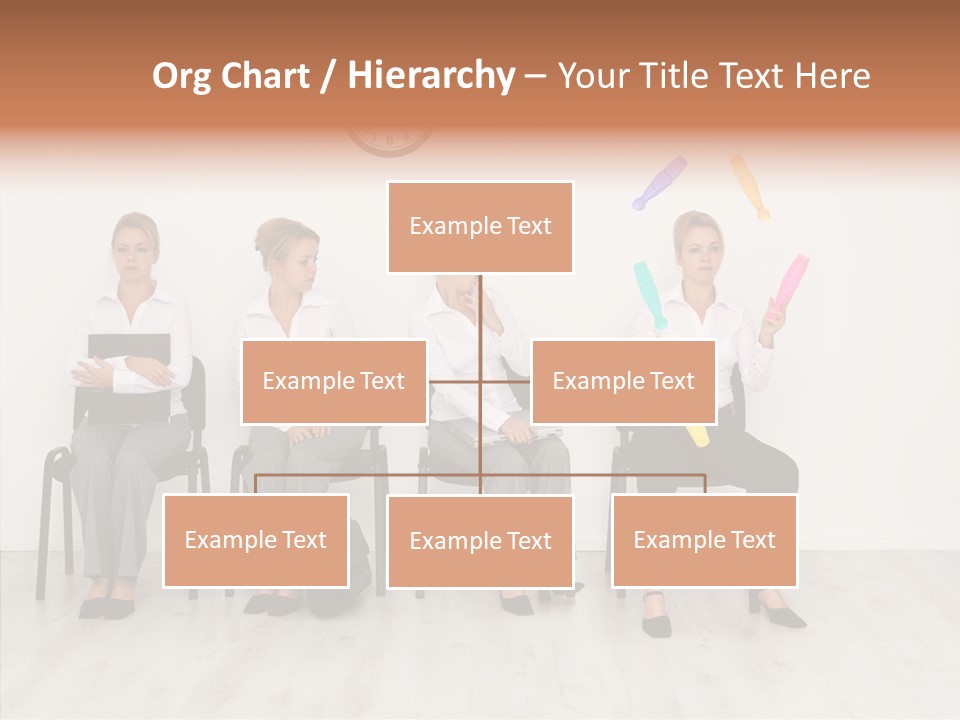 Org Chart / Hierarchy – Your Title Text Here

Example Text

Example Text

Example Text

Example Text

Example Text

Example Text